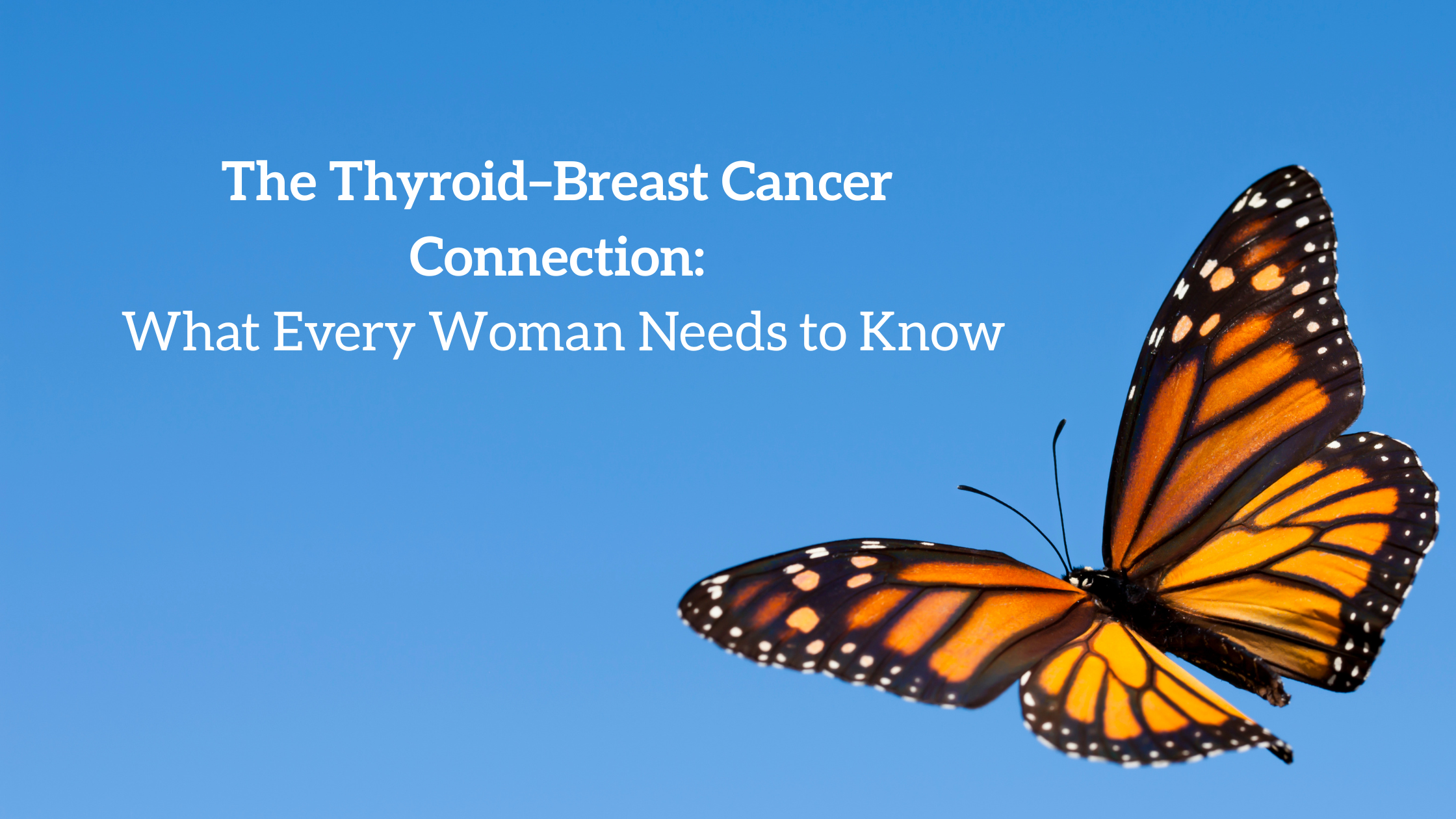 The Thyroid–Breast Cancer Connection:
What Every Woman Needs to Know